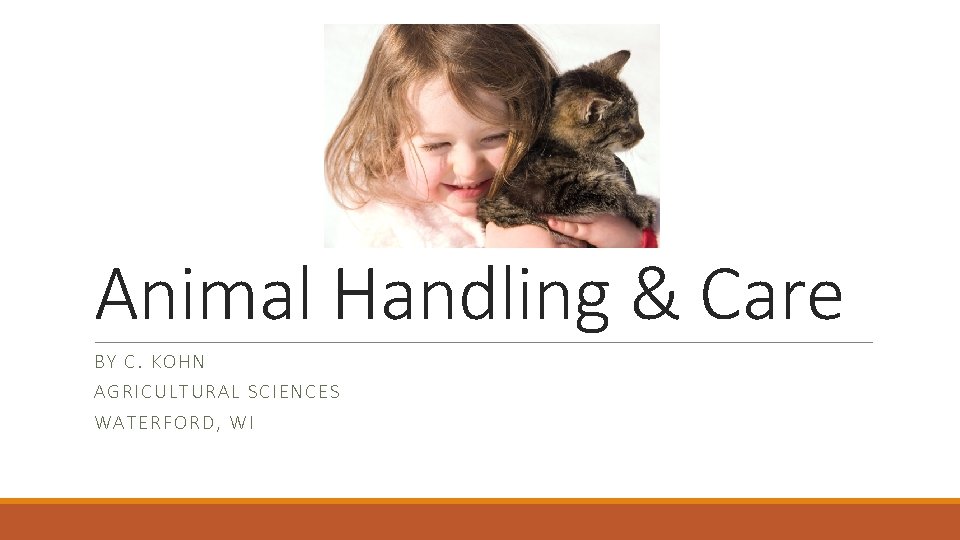 Animal Handling & Care

BY C. KOHN
AGRICULTURAL SCIENCES
WATERFORD, WI